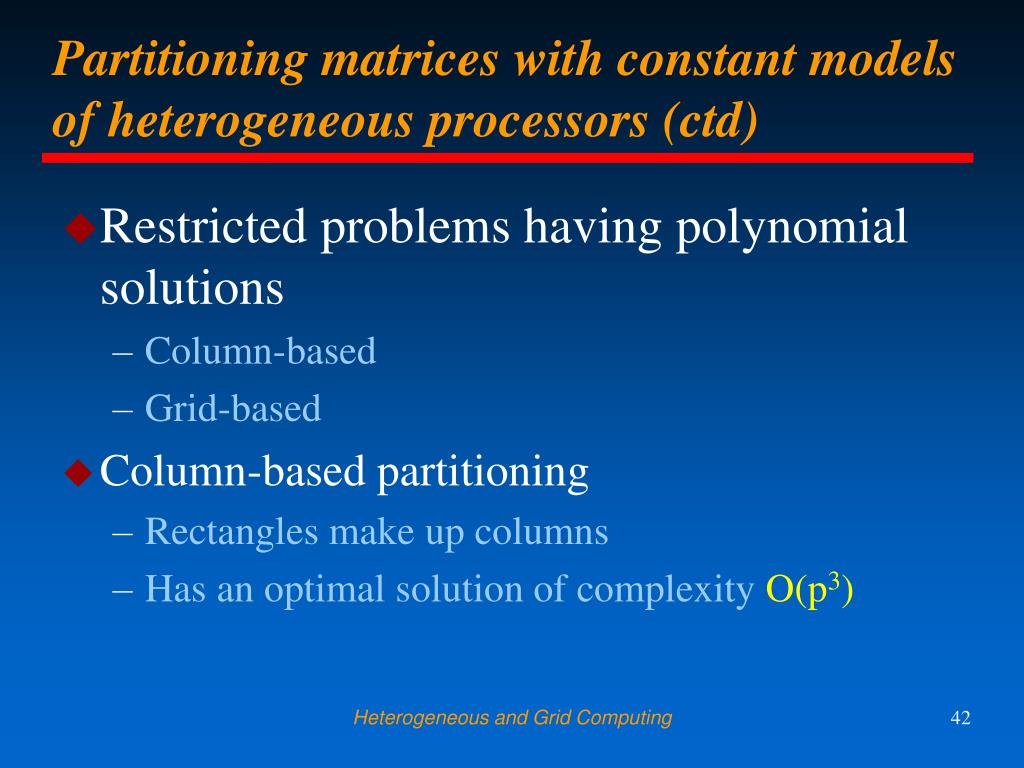 Partitioning matrices with constant models of heterogeneous processors (ctd)

Restricted problems having polynomial solutions
– Column-based
– Grid-based

Column-based partitioning
– Rectangles make up columns
– Has an optimal solution of complexity $O(p^3)$

Heterogeneous and Grid Computing

42